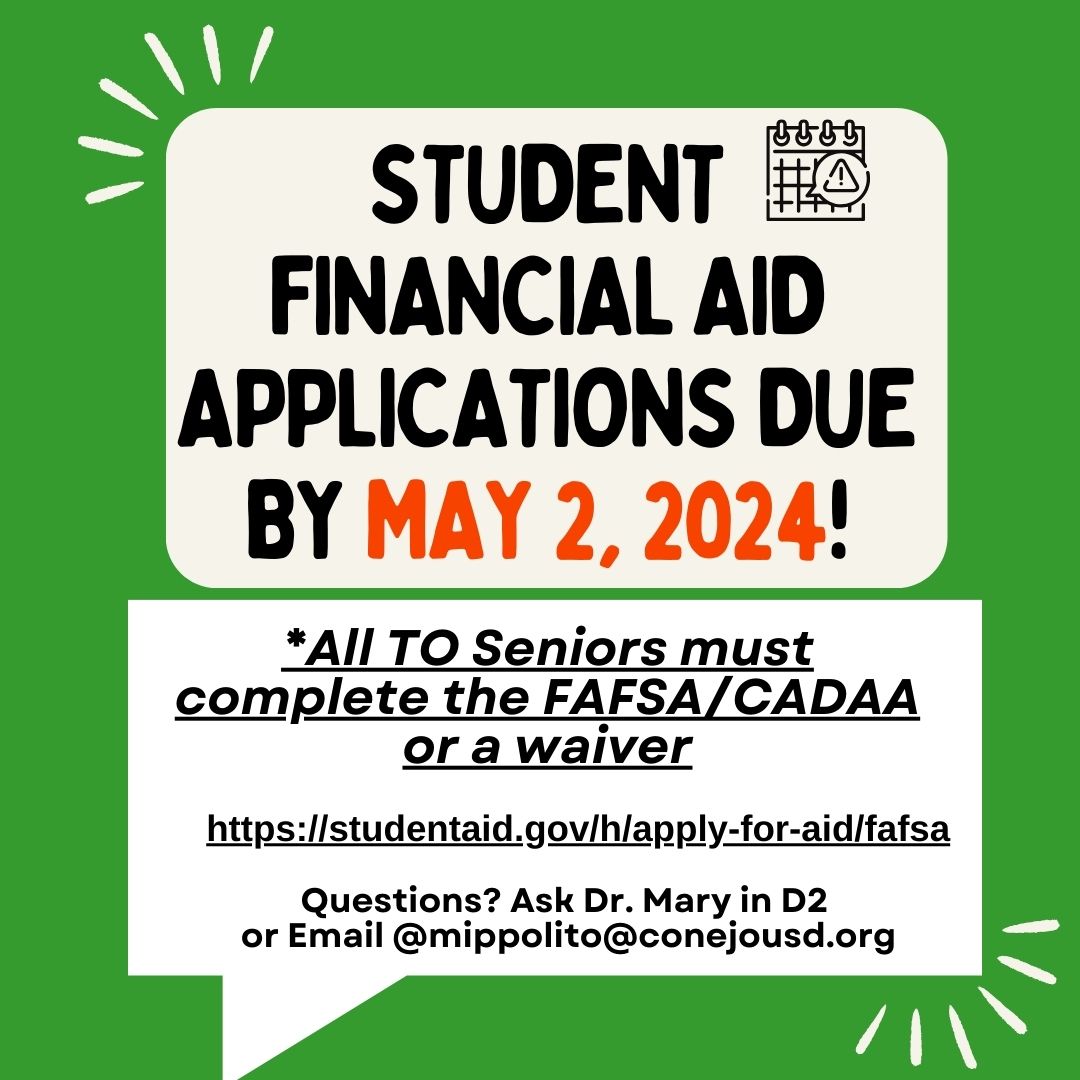 STUDENT FINANCIAL AID APPLICATIONS DUE BY MAY 2, 2024!

*All TO Seniors must complete the FAFSA/CADAA or a waiver

https://studentaid.gov/h/apply-for-aid/fafsa

Questions? Ask Dr. Mary in D2
or Email @mippolito@conejousd.org